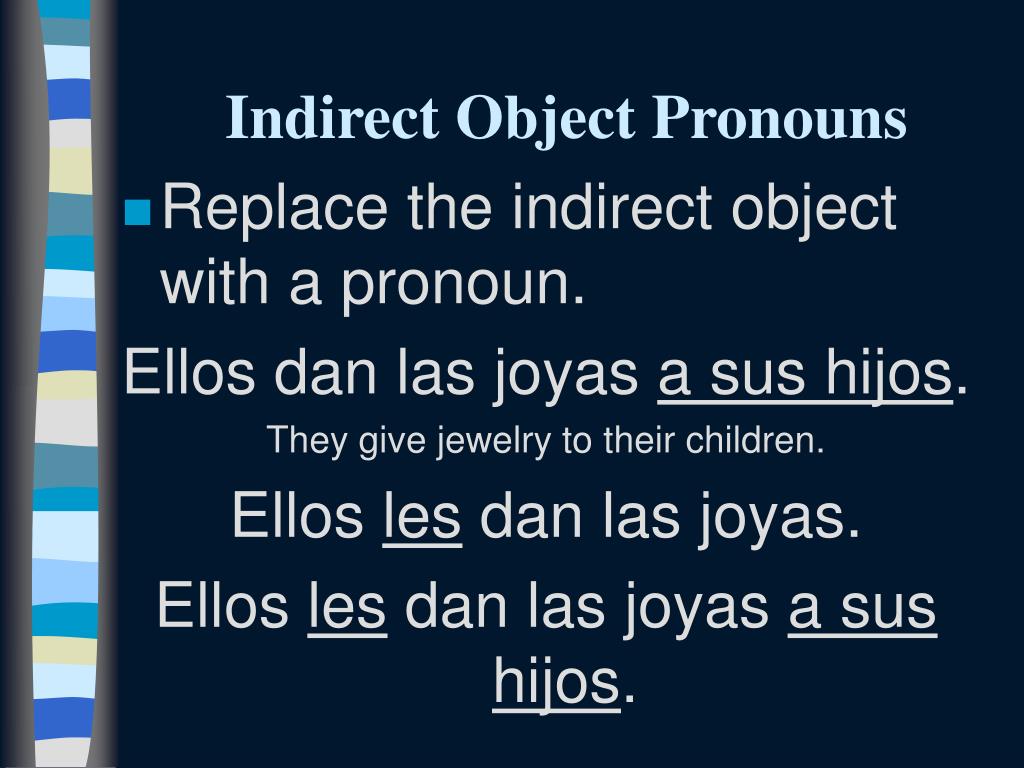 Indirect Object Pronouns

Replace the indirect object with a pronoun.

Ellos dan las joyas a sus hijos.

They give jewelry to their children.

Ellos les dan las joyas.

Ellos les dan las joyas a sus hijos.